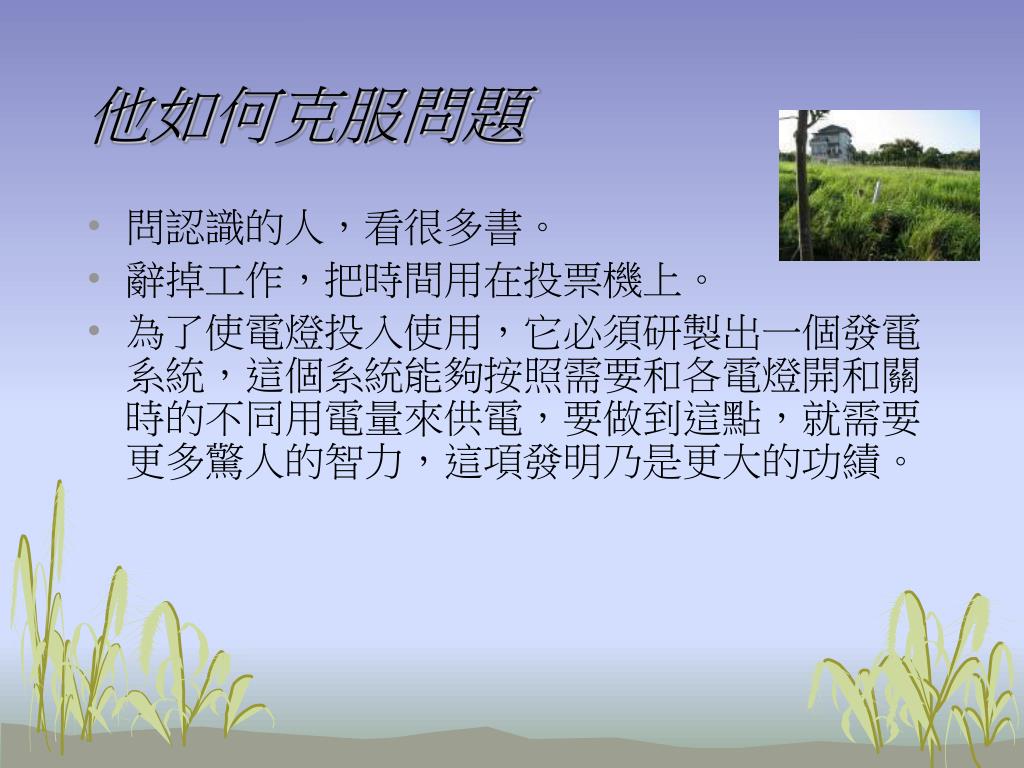 他如何克服問題

• 問認識的人，看很多書。
• 辭掉工作，把時間用在投票機上。
• 為了使電燈投入使用，它必須研製出一個發電系統，這個系統能夠按照需要和各電燈開和關時的不同用電量來供電，要做到這點，就需要更多驚人的智力，這項發明乃是更大的功績。